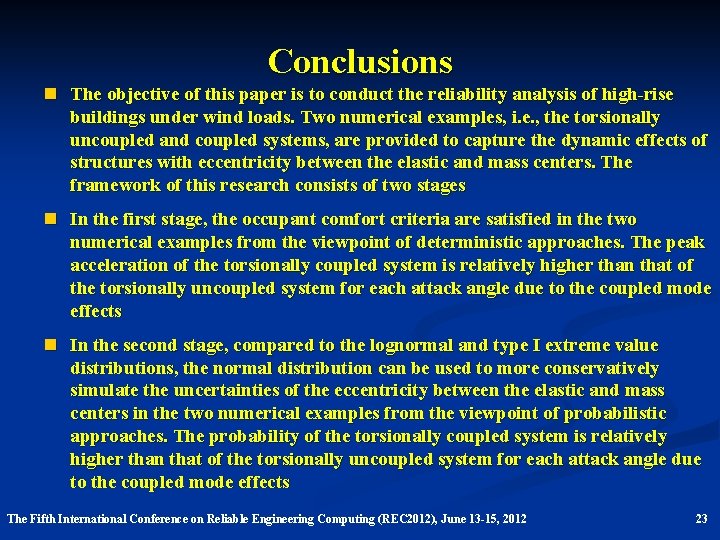 Conclusions

The objective of this paper is to conduct the reliability analysis of high-rise buildings under wind loads. Two numerical examples, i.e., the torsionally uncoupled and coupled systems, are provided to capture the dynamic effects of structures with eccentricity between the elastic and mass centers. The framework of this research consists of two stages

In the first stage, the occupant comfort criteria are satisfied in the two numerical examples from the viewpoint of deterministic approaches. The peak acceleration of the torsionally coupled system is relatively higher than that of the torsionally uncoupled system for each attack angle due to the coupled mode effects

In the second stage, compared to the lognormal and type I extreme value distributions, the normal distribution can be used to more conservatively simulate the uncertainties of the eccentricity between the elastic and mass centers in the two numerical examples from the viewpoint of probabilistic approaches. The probability of the torsionally coupled system is relatively higher than that of the torsionally uncoupled system for each attack angle due to the coupled mode effects

The Fifth International Conference on Reliable Engineering Computing (REC2012), June 13-15, 2012

23